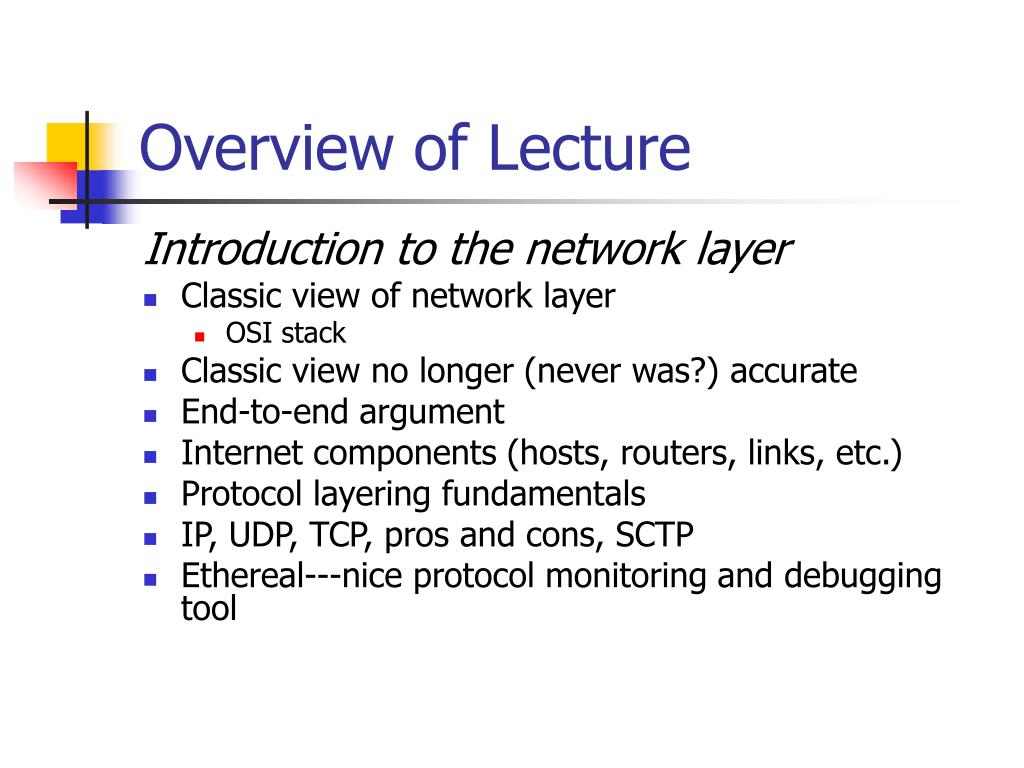 Overview of Lecture

Introduction to the network layer

- Classic view of network layer
  - OSI stack
- Classic view no longer (never was?) accurate
- End-to-end argument
- Internet components (hosts, routers, links, etc.)
- Protocol layering fundamentals
- IP, UDP, TCP, pros and cons, SCTP
- Ethereal---nice protocol monitoring and debugging tool